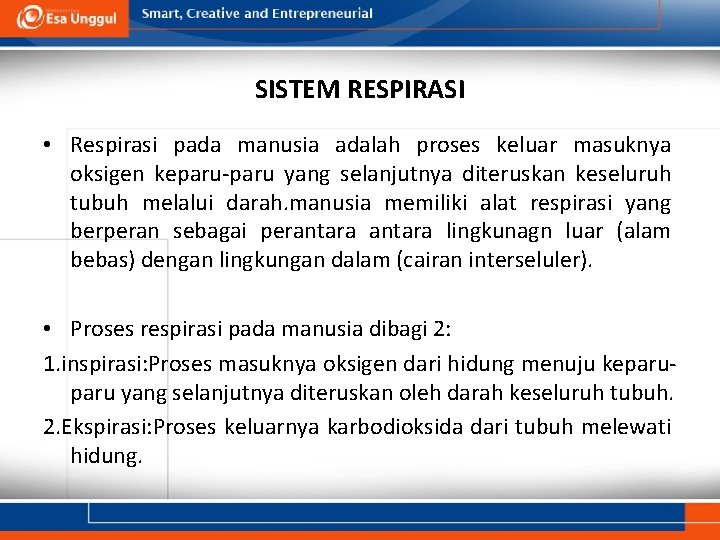 Esa Unggul

Smart, Creative and Entrepreneurial

SISTEM RESPIRASI

• Respirasi pada manusia adalah proses keluar masuknya oksigen keparu-paru yang selanjutnya diteruskan keseluruh tubuh melalui darah.manusia memiliki alat respirasi yang berperan sebagai perantara antara lingkunagn luar (alam bebas) dengan lingkungan dalam (cairan interseluler).

• Proses respirasi pada manusia dibagi 2:

1.inspirasi:Proses masuknya oksigen dari hidung menuju keparu-paru yang selanjutnya diteruskan oleh darah keseluruh tubuh.

2.Ekspirasi:Proses keluarnya karbodioksida dari tubuh melewati hidung.